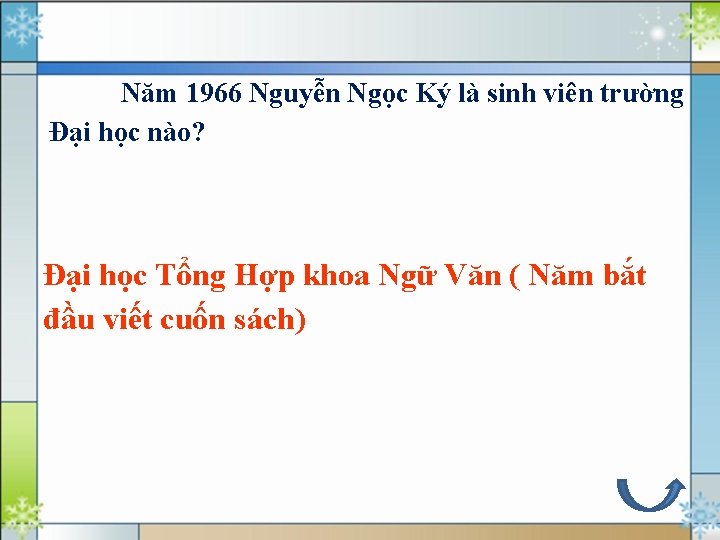 Năm 1966 Nguyễn Ngọc Ký là sinh viên trường Đại học nào?

Đại học Tổng Hợp khoa Ngữ Văn ( Năm bắt đầu viết cuốn sách)